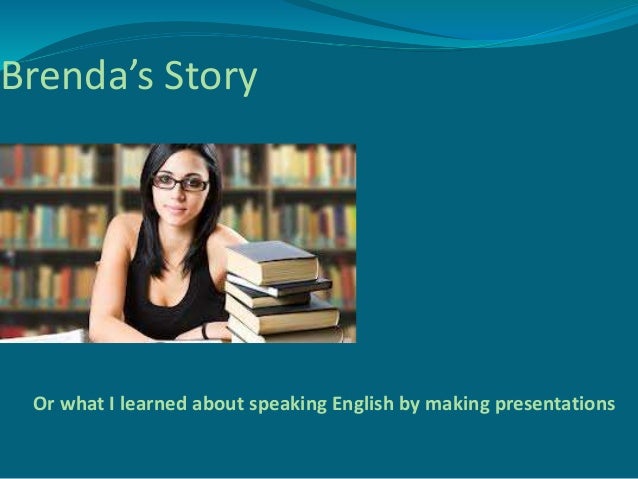 Brenda’s Story

Or what I learned about speaking English by making presentations